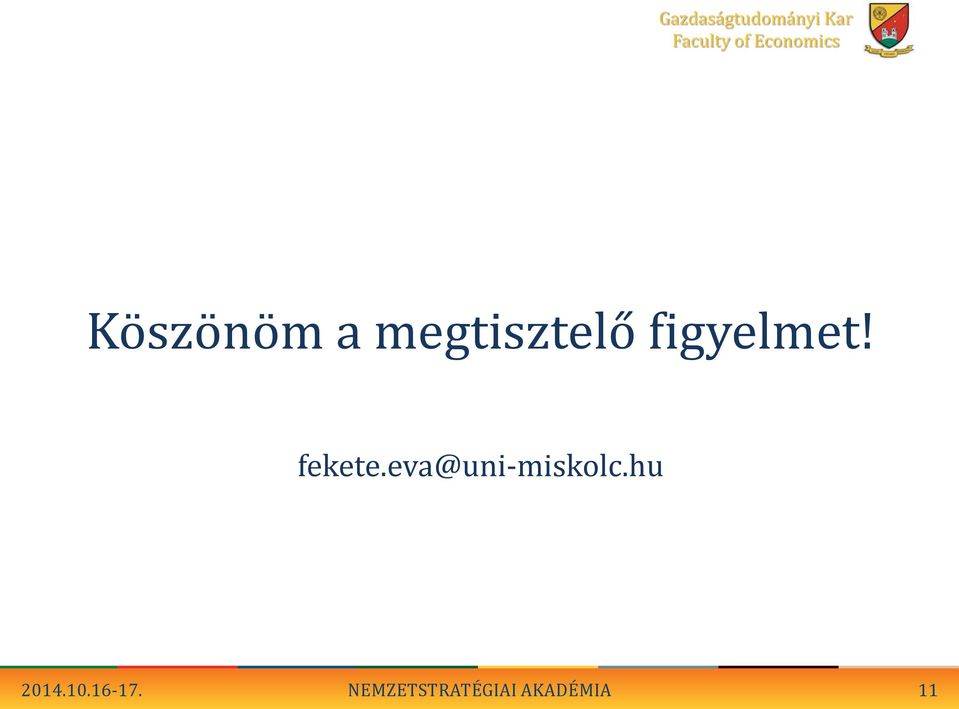 Gazdaságtudományi Kar
Faculty of Economics

Köszönöm a megtisztelő figyelmet!

fekete.eva@uni-miskolc.hu

2014.10.16-17.

NEMZETSTRATÉGIAI AKADÉMIA

11